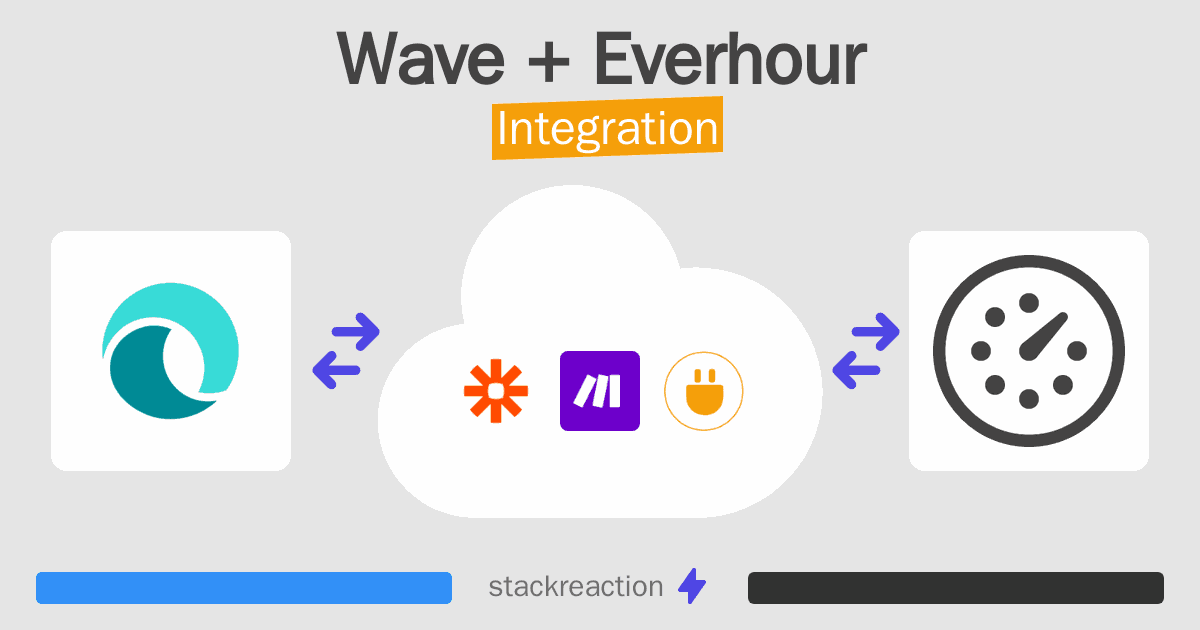 Wave + Everhour

Integration

stackreaction